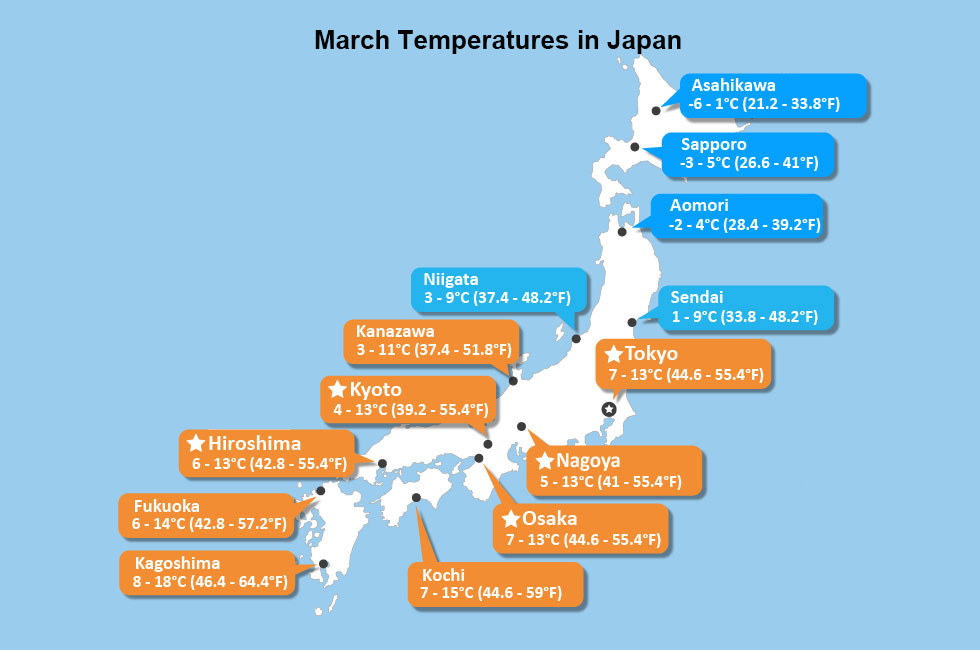 March Temperatures in Japan

Asahikawa
-6 - 1°C (21.2 - 33.8°F)

Sapporo
-3 - 5°C (26.6 - 41°F)

Aomori
-2 - 4°C (28.4 - 39.2°F)

Niigata
3 - 9°C (37.4 - 48.2°F)

Sendai
1 - 9°C (33.8 - 48.2°F)

Kanazawa
3 - 11°C (37.4 - 51.8°F)

Tokyo
7 - 13°C (44.6 - 55.4°F)

Kyoto
4 - 13°C (39.2 - 55.4°F)

Hiroshima
6 - 13°C (42.8 - 55.4°F)

Nagoya
5 - 13°C (41 - 55.4°F)

Fukuoka
6 - 14°C (42.8 - 57.2°F)

Osaka
7 - 13°C (44.6 - 55.4°F)

Kagoshima
8 - 18°C (46.4 - 64.4°F)

Kochi
7 - 15°C (44.6 - 59°F)